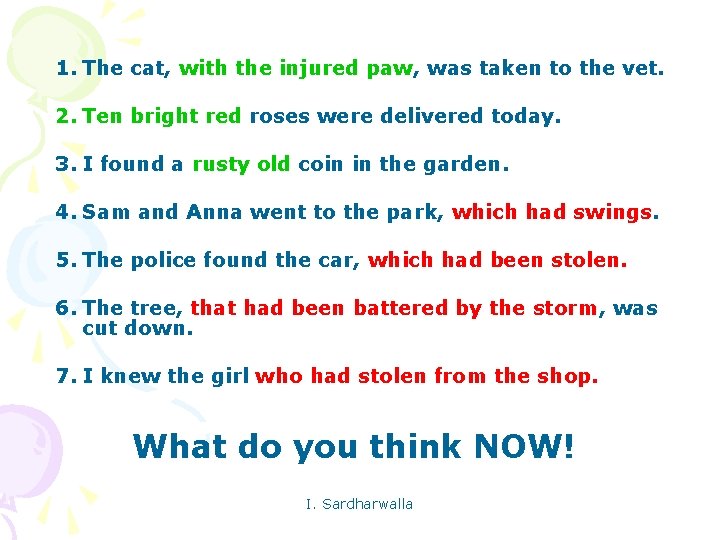 1. The cat, with the injured paw, was taken to the vet.

2. Ten bright red roses were delivered today.

3. I found a rusty old coin in the garden.

4. Sam and Anna went to the park, which had swings.

5. The police found the car, which had been stolen.

6. The tree, that had been battered by the storm, was cut down.

7. I knew the girl who had stolen from the shop.

What do you think NOW!

I. Sardharwalla